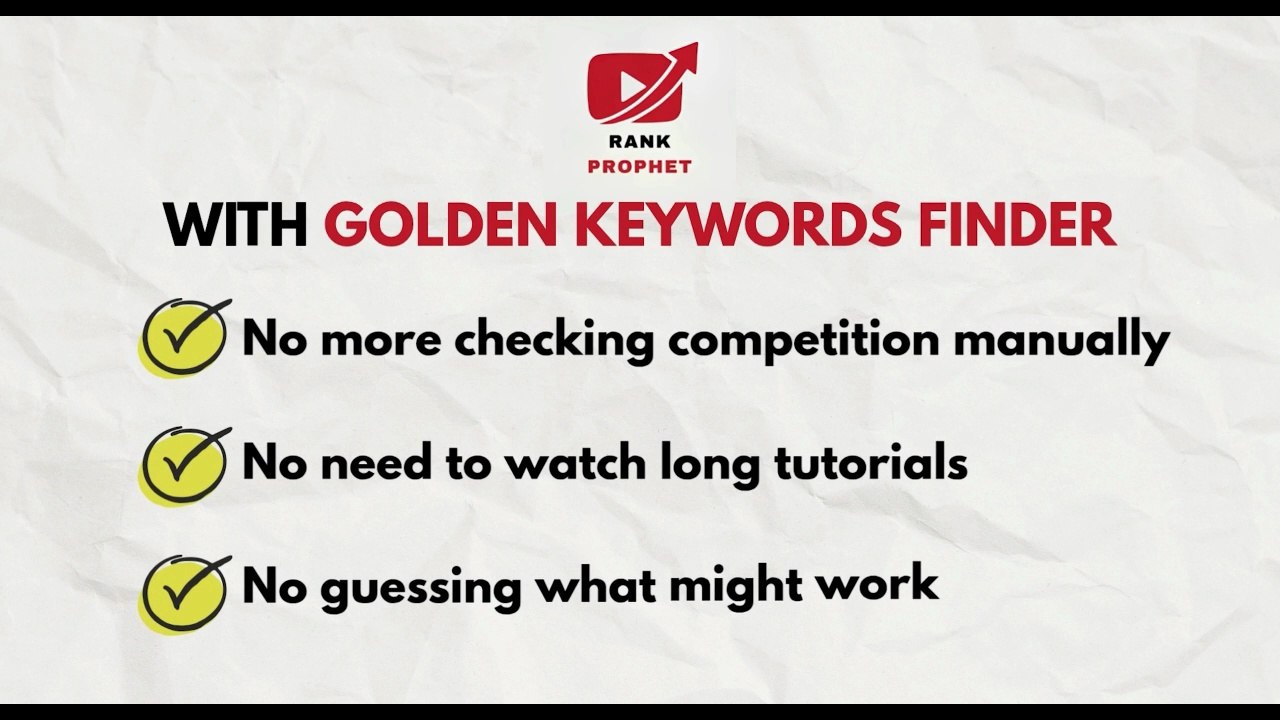 RANK
PROPHET

WITH GOLDEN KEYWORDS FINDER

No more checking competition manually

No need to watch long tutorials

No guessing what might work